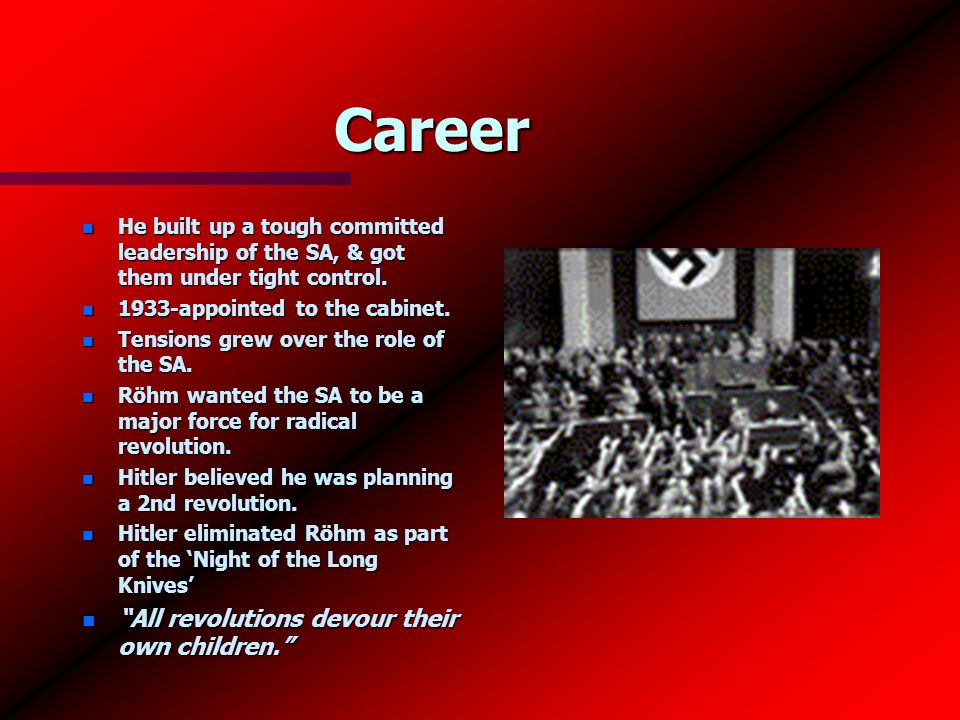 Career

- He built up a tough committed leadership of the SA, & got them under tight control.
- 1933-appointed to the cabinet.
- Tensions grew over the role of the SA.
- Röhm wanted the SA to be a major force for radical revolution.
- Hitler believed he was planning a 2nd revolution.
- Hitler eliminated Röhm as part of the ‘Night of the Long Knives’
- “All revolutions devour their own children.”